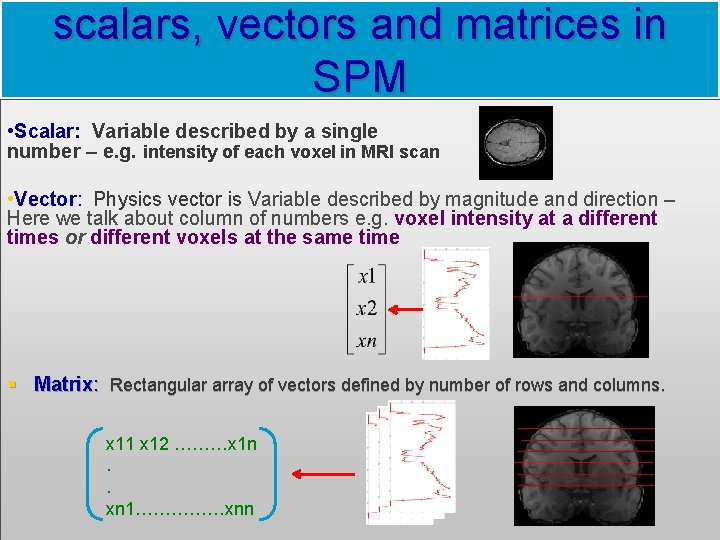 scalars, vectors and matrices in SPM

•Scalar: Variable described by a single number – e.g. intensity of each voxel in MRI scan

•Vector: Physics vector is Variable described by magnitude and direction – Here we talk about column of numbers e.g. voxel intensity at a different times or different voxels at the same time

$\begin{bmatrix} x1 \\ x2 \\ xn \end{bmatrix}$

▪ Matrix: Rectangular array of vectors defined by number of rows and columns.

x11 x12 ………x1n
.
.
xn1……………xnn